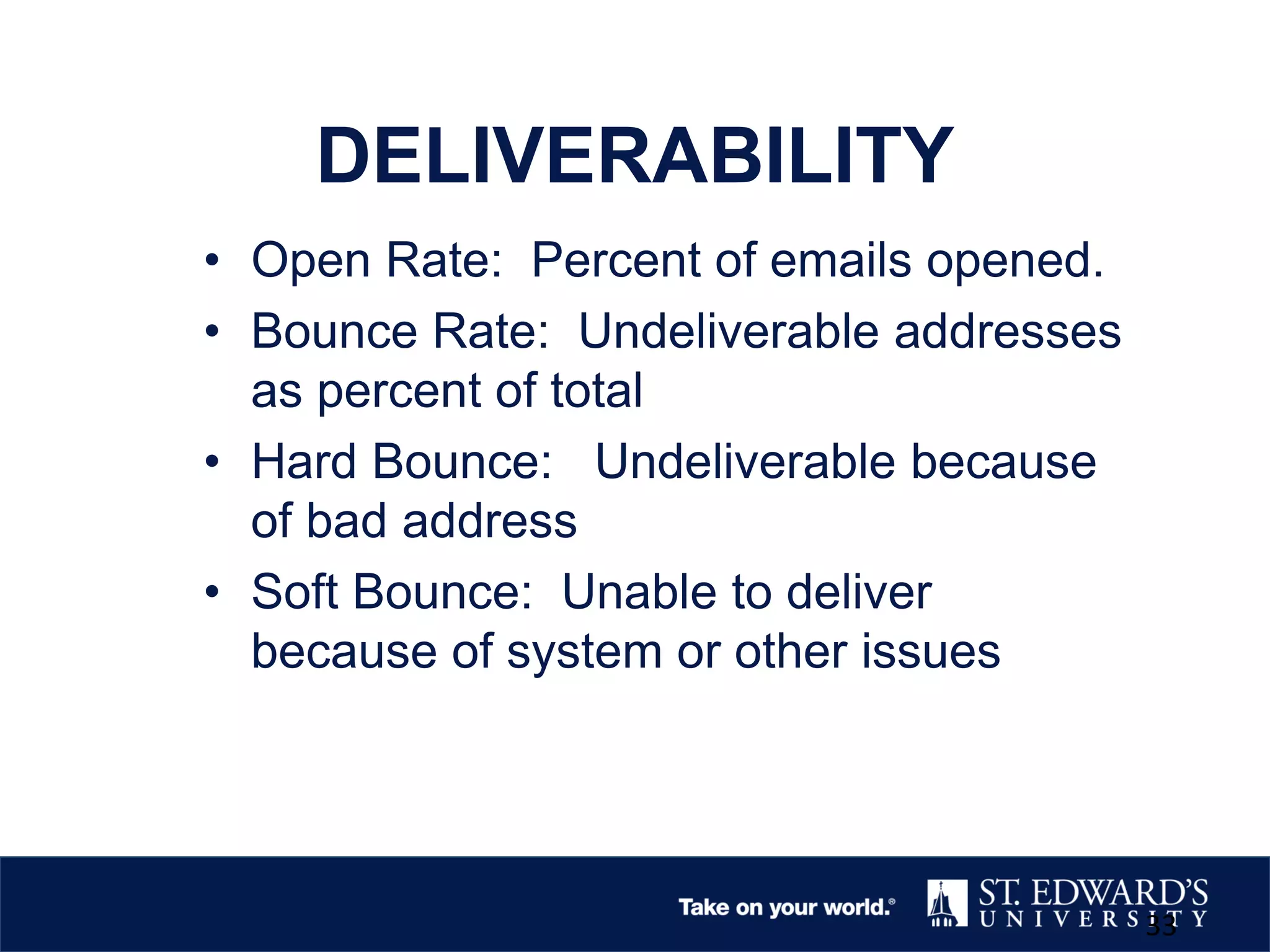 DELIVERABILITY

• Open Rate: Percent of emails opened.
• Bounce Rate: Undeliverable addresses as percent of total
• Hard Bounce: Undeliverable because of bad address
• Soft Bounce: Unable to deliver because of system or other issues

Take on your world.®

ST. EDWARD'S UNIVERSITY

33